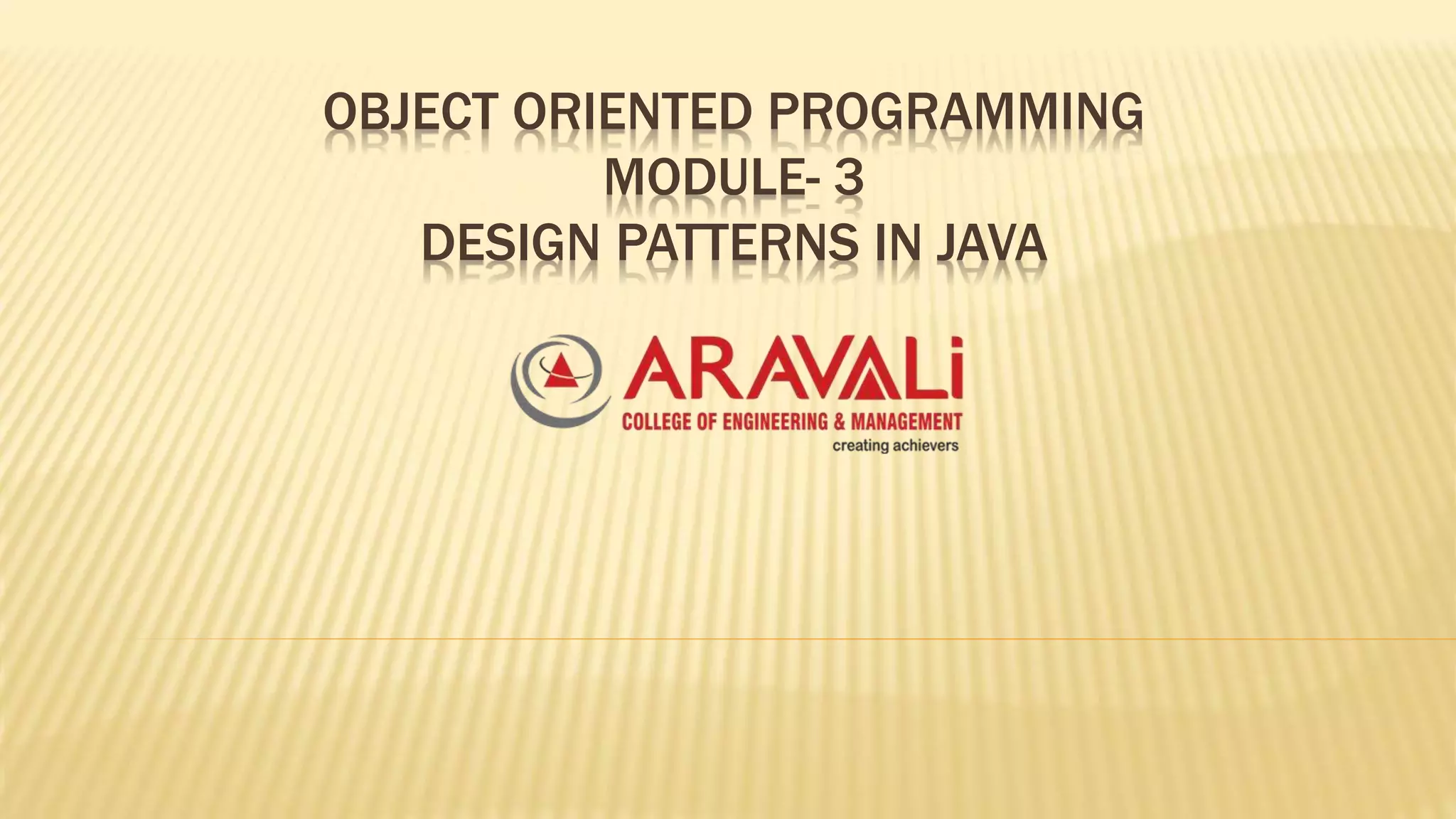 OBJECT ORIENTED PROGRAMMING
MODULE- 3
DESIGN PATTERNS IN JAVA

ARAVALi
COLLEGE OF ENGINEERING & MANAGEMENT
creating achievers